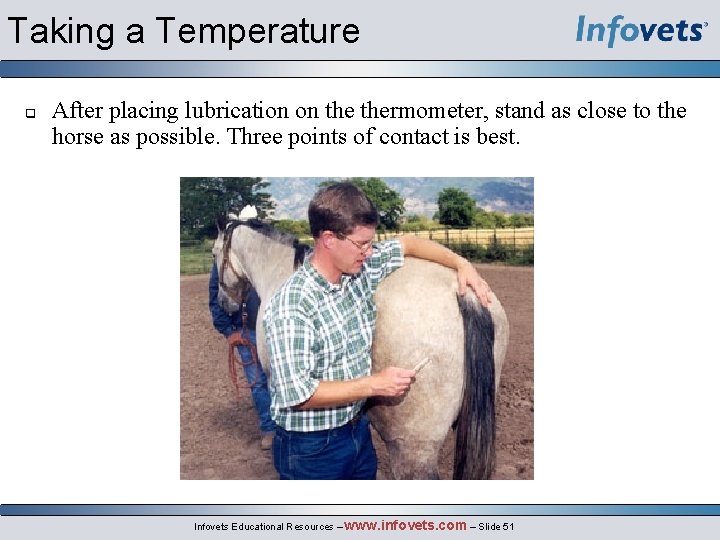 Taking a Temperature

Infovets

After placing lubrication on the thermometer, stand as close to the horse as possible. Three points of contact is best.

Infovets Educational Resources – www.infovets.com – Slide 51